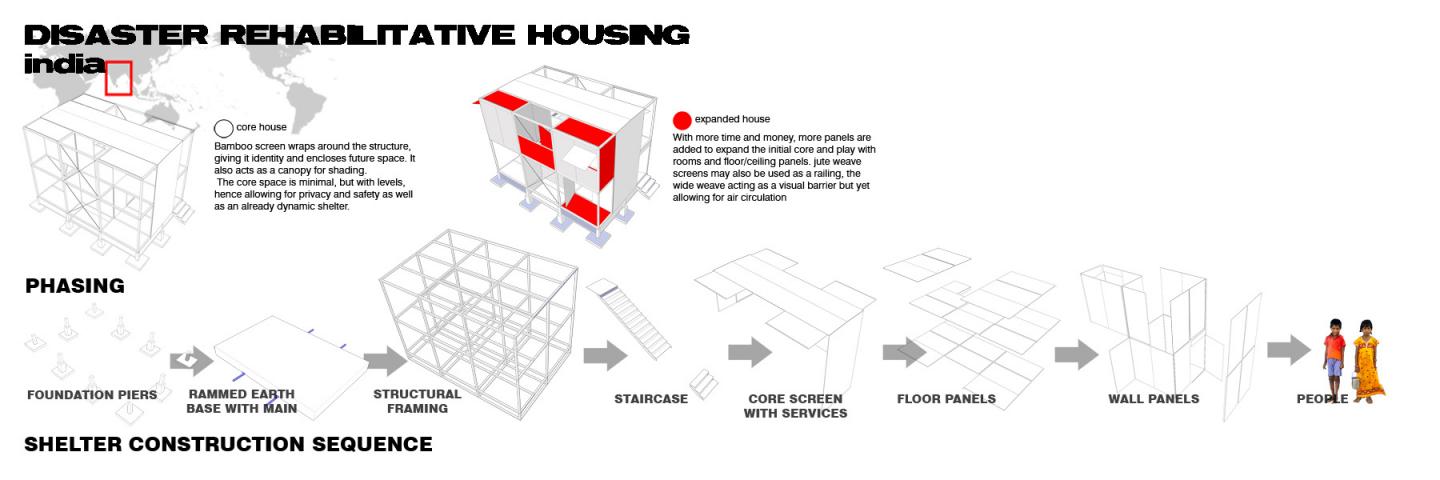 DISASTER REHABILITATIVE HOUSING
india

core house
Bamboo screen wraps around the structure, giving it identity and encloses future space. It also acts as a canopy for shading.
The core space is minimal, but with levels, hence allowing for privacy and safety as well as an already dynamic shelter.

expanded house
With more time and money, more panels are added to expand the initial core and play with rooms and floor/ceiling panels. jute weave screens may also be used as a railing, the wide weave acting as a visual barrier but yet allowing for air circulation

PHASING

FOUNDATION PIERS

RAMMED EARTH BASE WITH MAIN

STRUCTURAL FRAMING

STAIRCASE

CORE SCREEN WITH SERVICES

FLOOR PANELS

WALL PANELS

PEOPLE

SHELTER CONSTRUCTION SEQUENCE